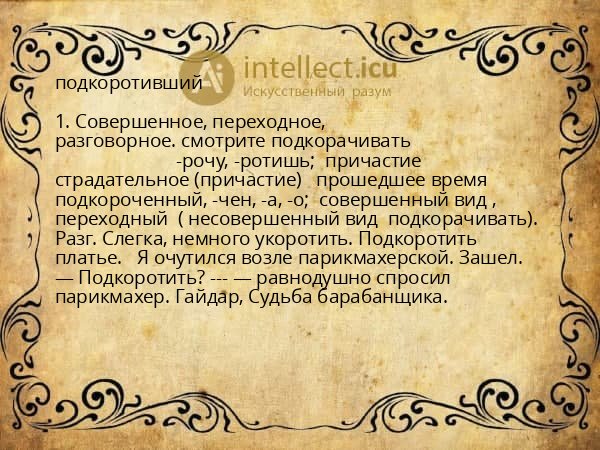 intellect.icu
Искусственный разум

подкоротивший

1. Совершенное, переходное, разговорное. смотрите подкорачивать -рочу, -ротишь; причастие страдательное (причастие) прошедшее время подкороченный, -чен, -а, -о; совершенный вид , переходный ( несовершенный вид подкорачивать). Разг. Слегка, немного укоротить. Подкоротить платье. Я очутился возле парикмахерской. Зашел. — Подкоротить? --- — равнодушно спросил парикмахер. Гайдар, Судьба барабанщика.